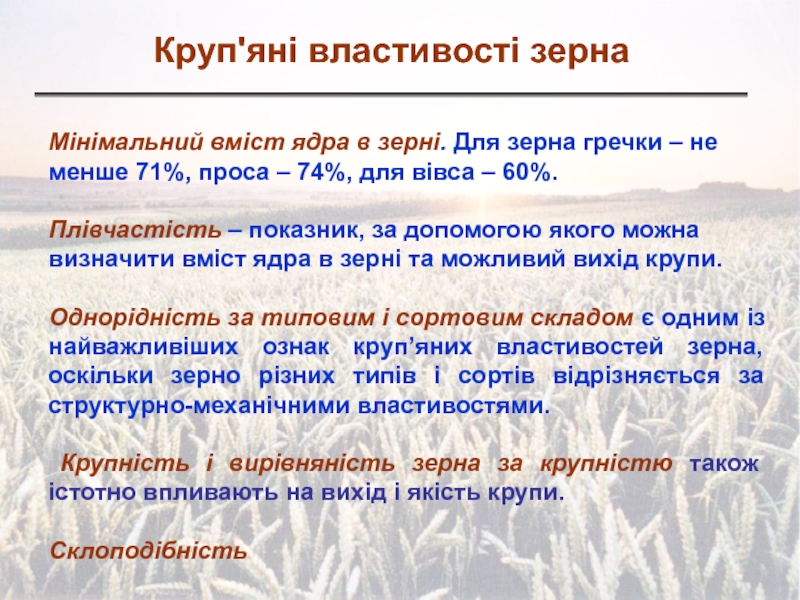 Круп'яні властивості зерна

Мінімальний вміст ядра в зерні. Для зерна гречки – не менше 71%, проса – 74%, для вівса – 60%.

Плівчастість – показник, за допомогою якого можна визначити вміст ядра в зерні та можливий вихід крупи.

Однорідність за типовим і сортовим складом є одним із найважливіших ознак круп’яних властивостей зерна, оскільки зерно різних типів і сортів відрізняється за структурно-механічними властивостями.

Крупність і вирівняність зерна за крупністю також істотно впливають на вихід і якість крупи.

Склоподібність